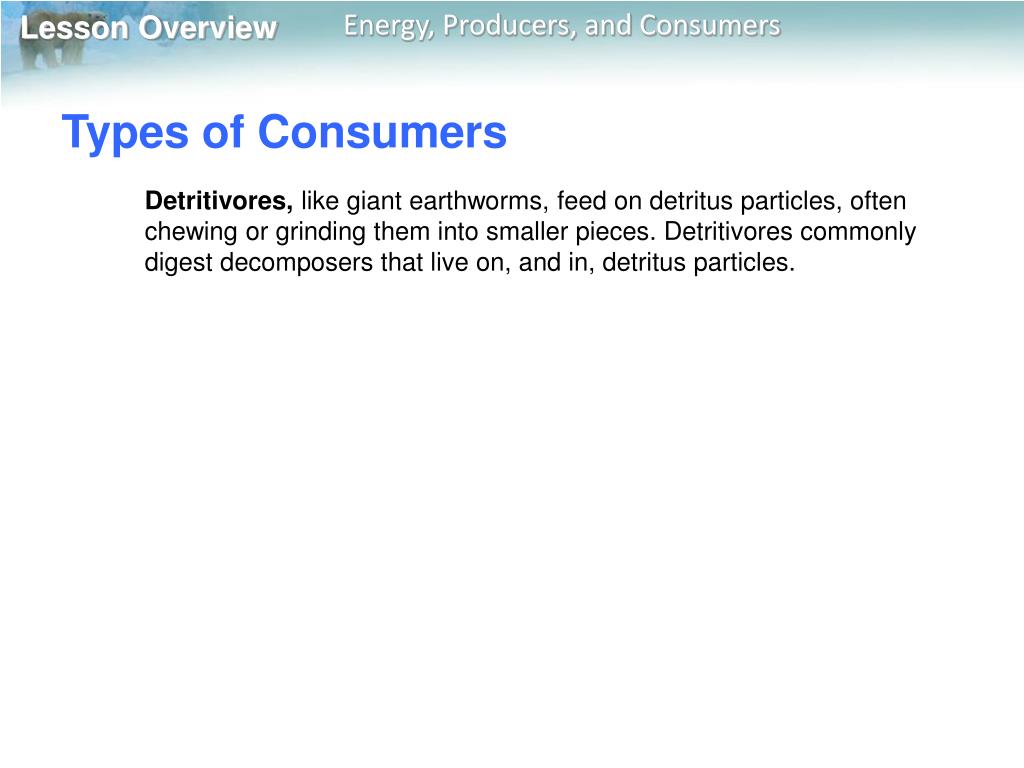 Lesson Overview

Energy, Producers, and Consumers

Types of Consumers

Detritivores, like giant earthworms, feed on detritus particles, often chewing or grinding them into smaller pieces. Detritivores commonly digest decomposers that live on, and in, detritus particles.